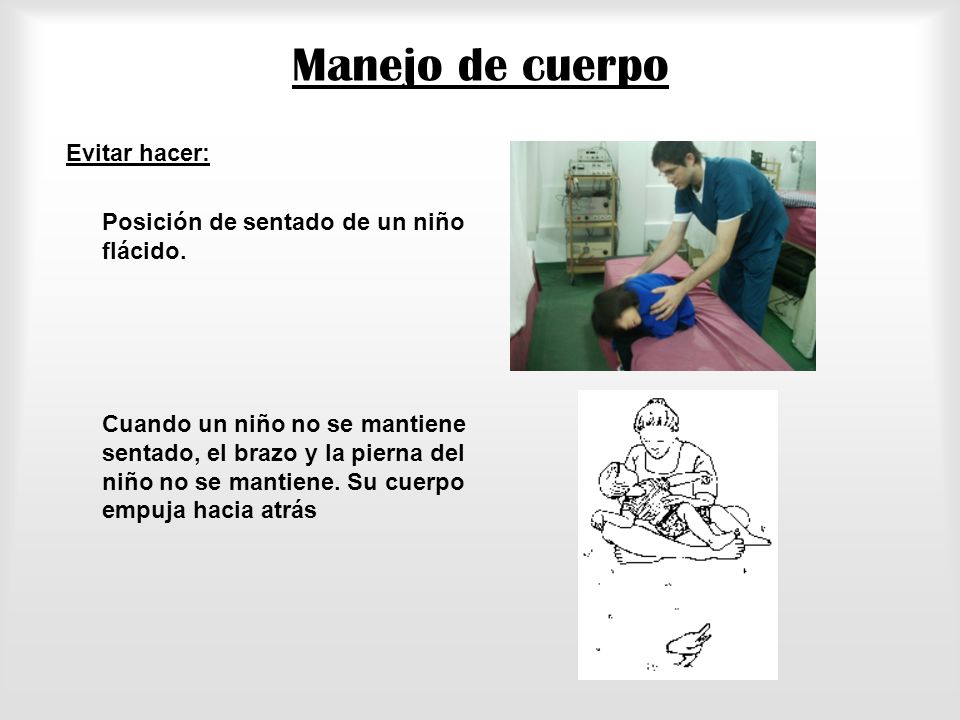 Manejo de cuerpo

Evitar hacer:

Posición de sentado de un niño flácido.

Cuando un niño no se mantiene sentado, el brazo y la pierna del niño no se mantiene. Su cuerpo empuja hacia atrás